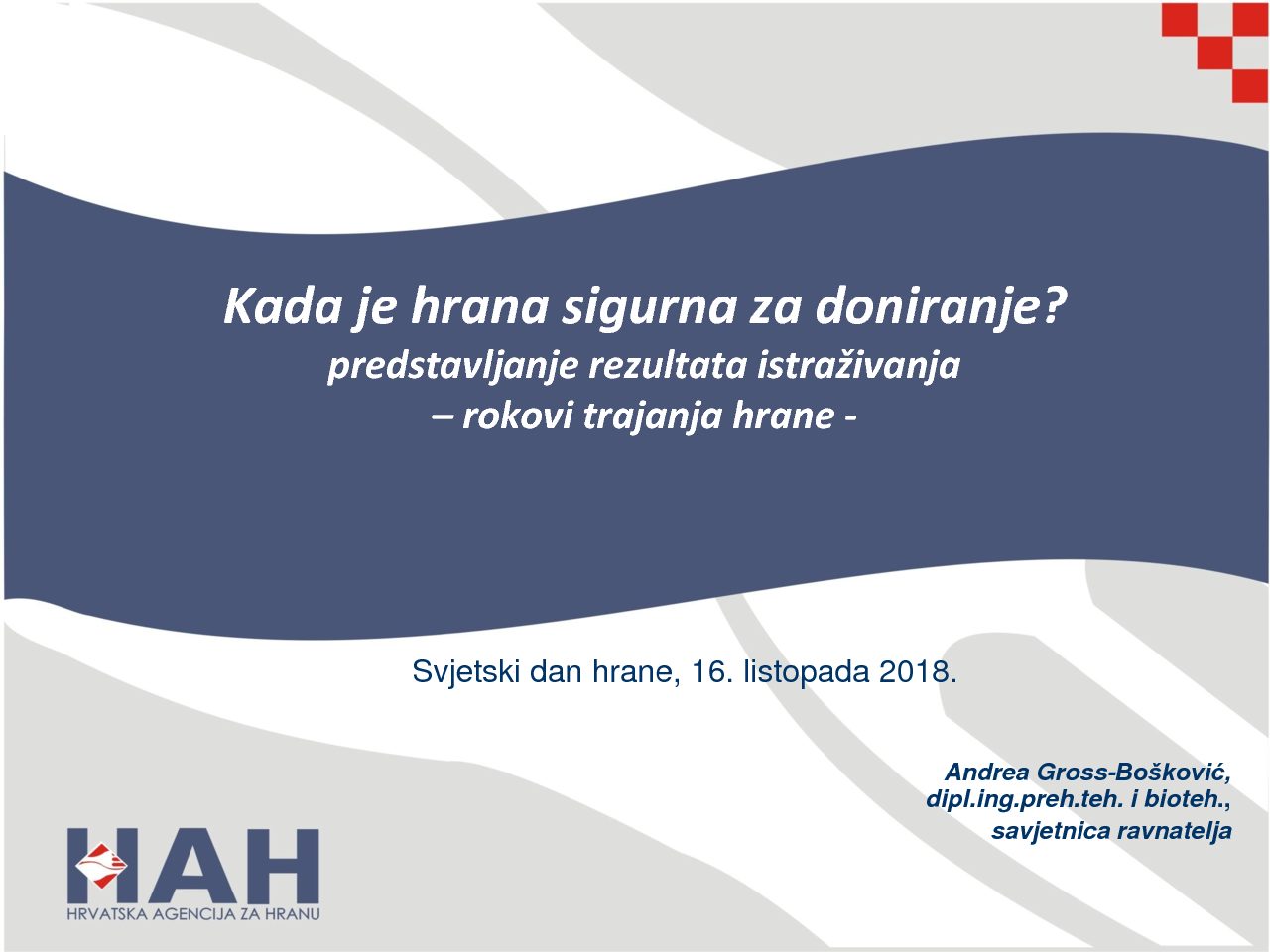 Kada je hrana sigurna za doniranje?
predstavljanje rezultata istraživanja
– rokovi trajanja hrane -

Svjetski dan hrane, 16. listopada 2018.

Andrea Gross-Bošković,
dipl.ing.preh.teh. i bioteh.,
savjetnica ravnatelja

HAH
HRVATSKA AGENCIJA ZA HRANU